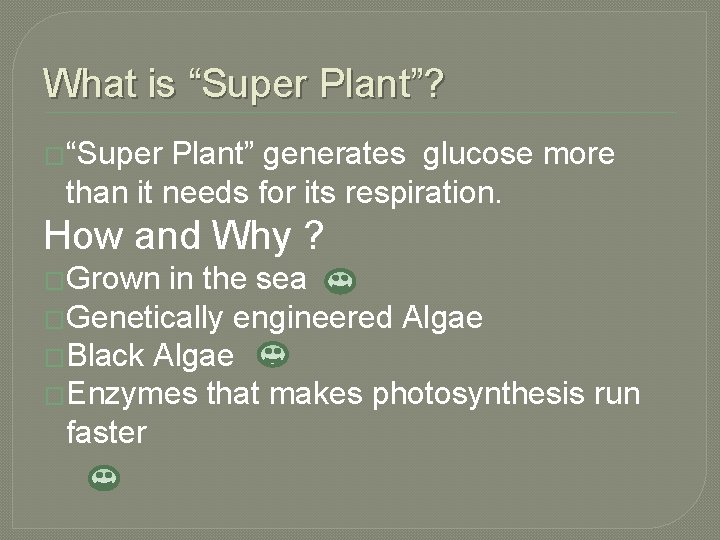 What is “Super Plant”?

“Super Plant” generates glucose more than it needs for its respiration.

How and Why ?

Grown in the sea

Genetically engineered Algae

Black Algae

Enzymes that makes photosynthesis run faster